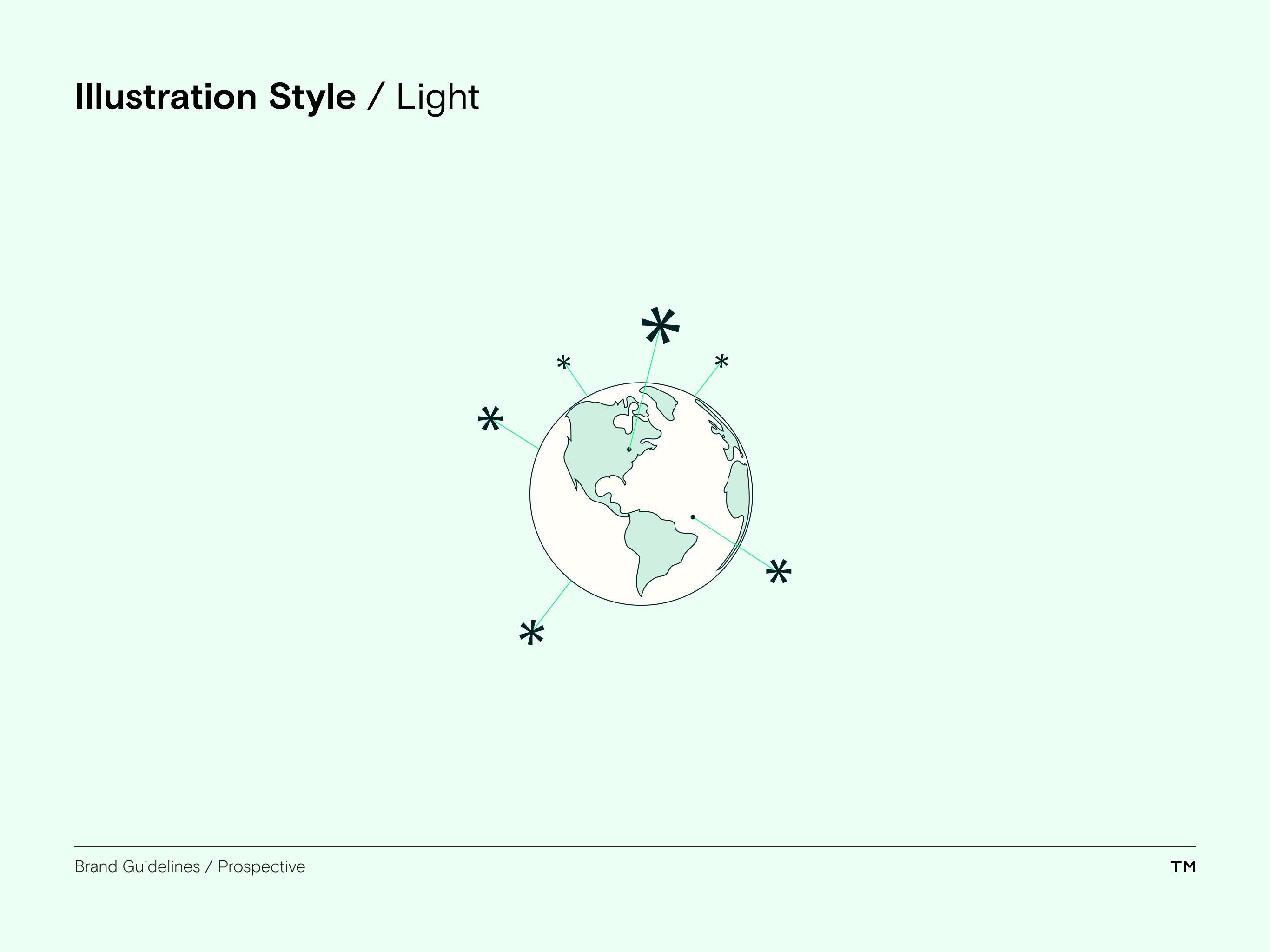 Illustration Style / Light

Brand Guidelines / Prospective

TM